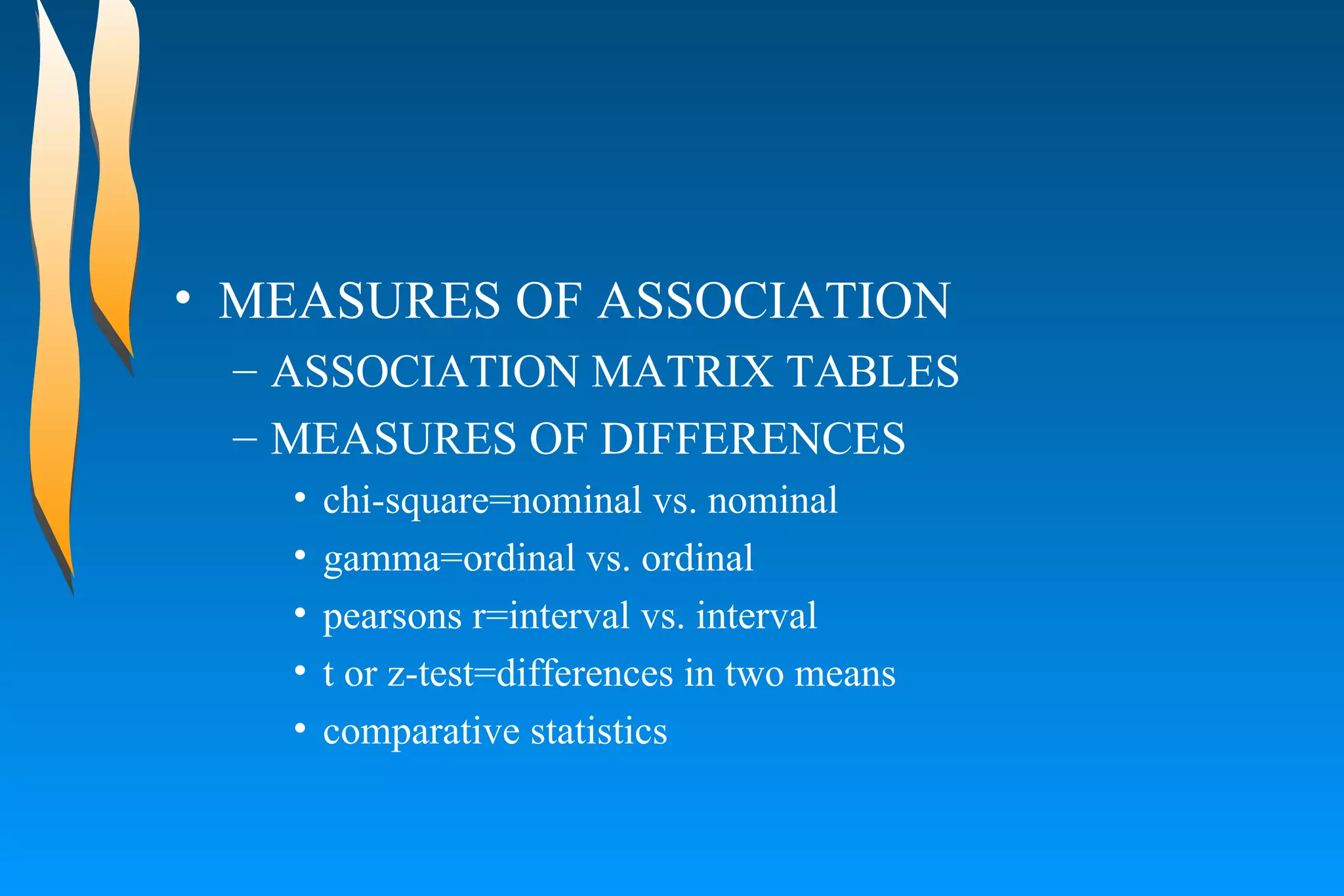 • MEASURES OF ASSOCIATION
– ASSOCIATION MATRIX TABLES
– MEASURES OF DIFFERENCES
• chi-square=nominal vs. nominal
• gamma=ordinal vs. ordinal
• pearsons r=interval vs. interval
• t or z-test=differences in two means
• comparative statistics